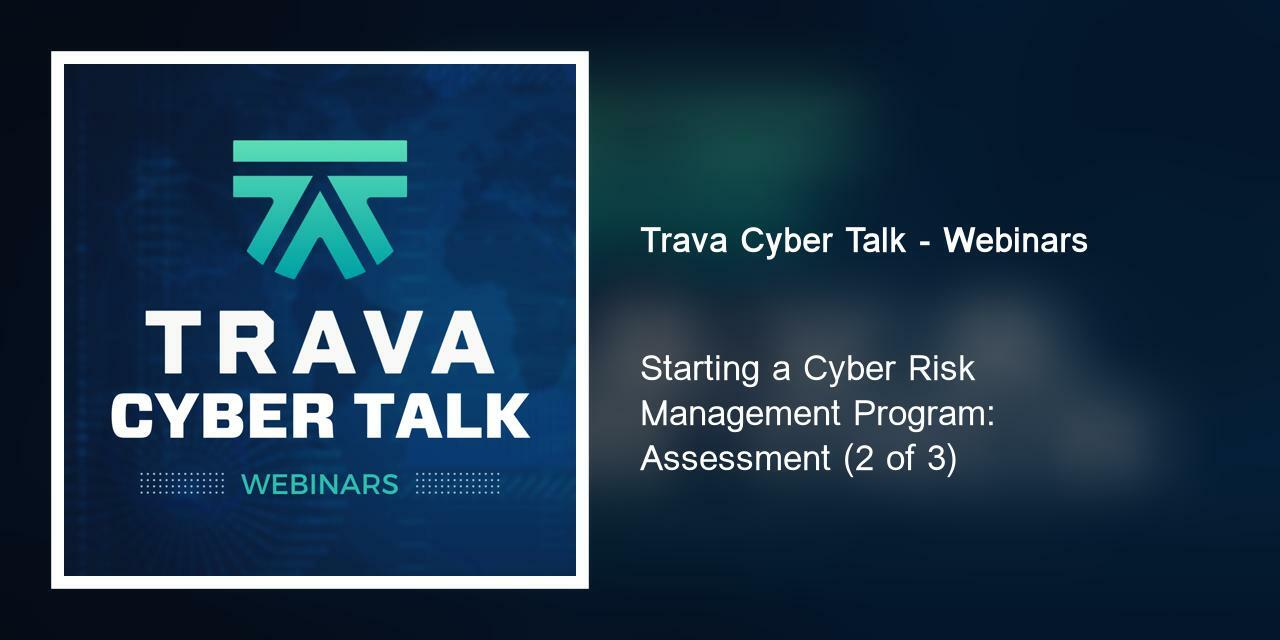 TRAVA
CYBER TALK
WEBINARS

Trava Cyber Talk - Webinars

Starting a Cyber Risk Management Program: Assessment (2 of 3)